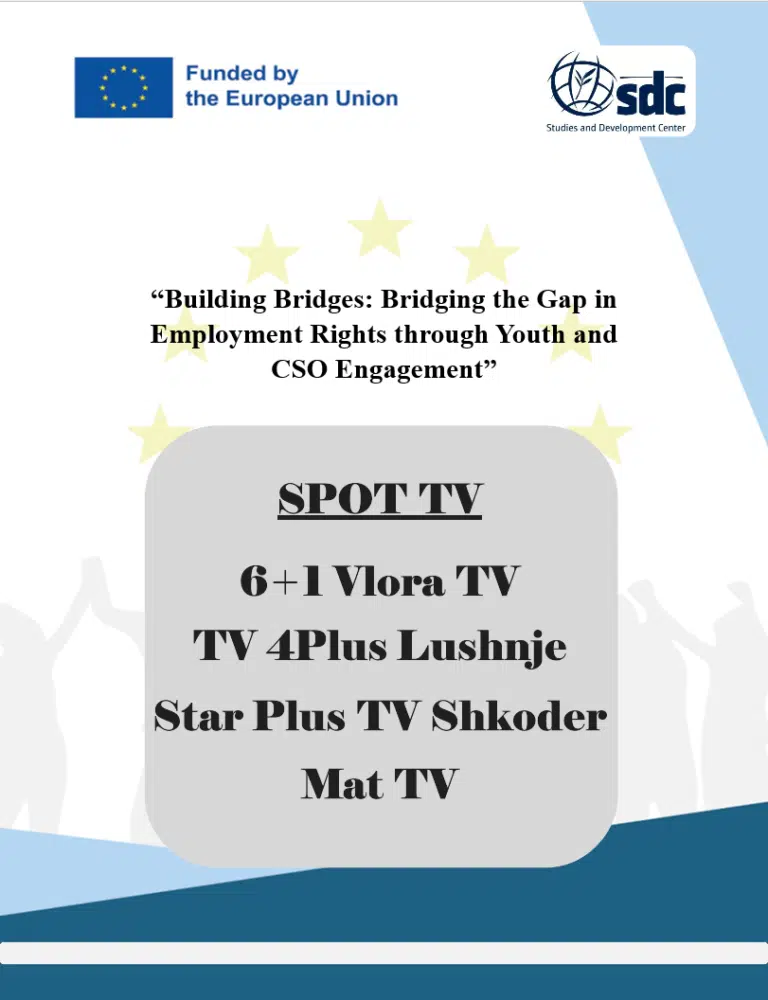 Funded by
the European Union

sdc
Studies and Development Center

“Building Bridges: Bridging the Gap in Employment Rights through Youth and CSO Engagement”

SPOT TV

6+1 Vlora TV

TV 4Plus Lushnje

Star Plus TV Shkoder

Mat TV